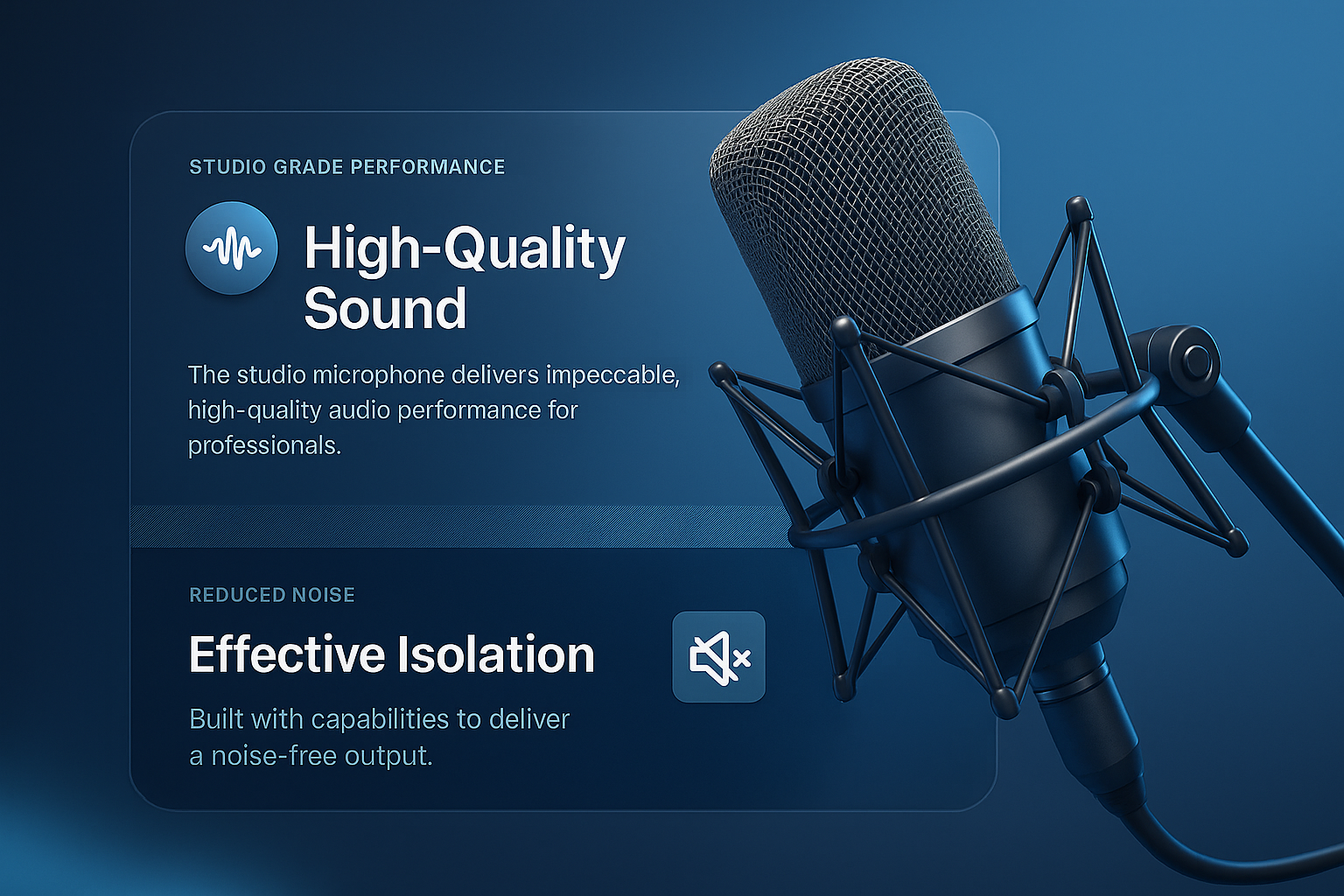 STUDIO GRADE PERFORMANCE

High-Quality Sound

The studio microphone delivers impeccable, high-quality audio performance for professionals.

REDUCED NOISE

Effective Isolation

Built with capabilities to deliver a noise-free output.